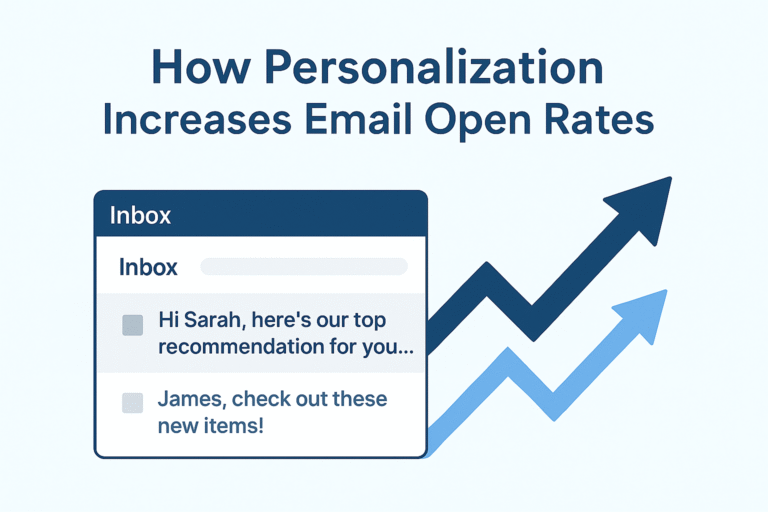 How Personalization Increases Email Open Rates

Inbox

Inbox

Hi Sarah, here's our top recommendation for you...

James, check out these new items!